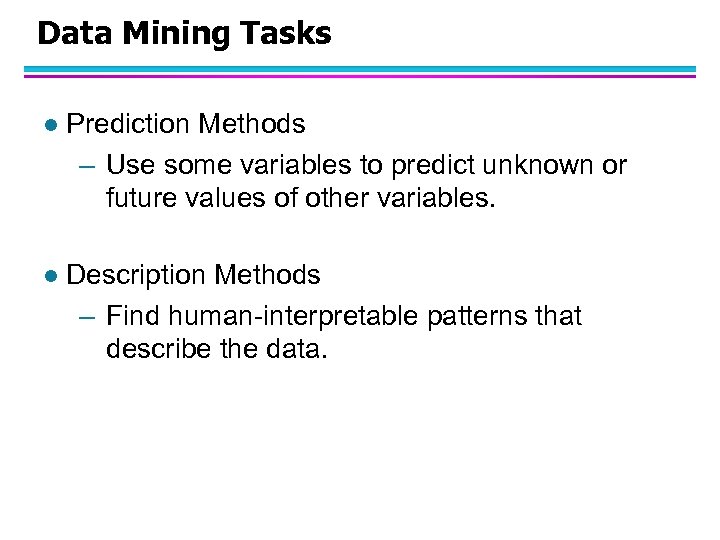 Data Mining Tasks

● Prediction Methods
– Use some variables to predict unknown or future values of other variables.

● Description Methods
– Find human-interpretable patterns that describe the data.